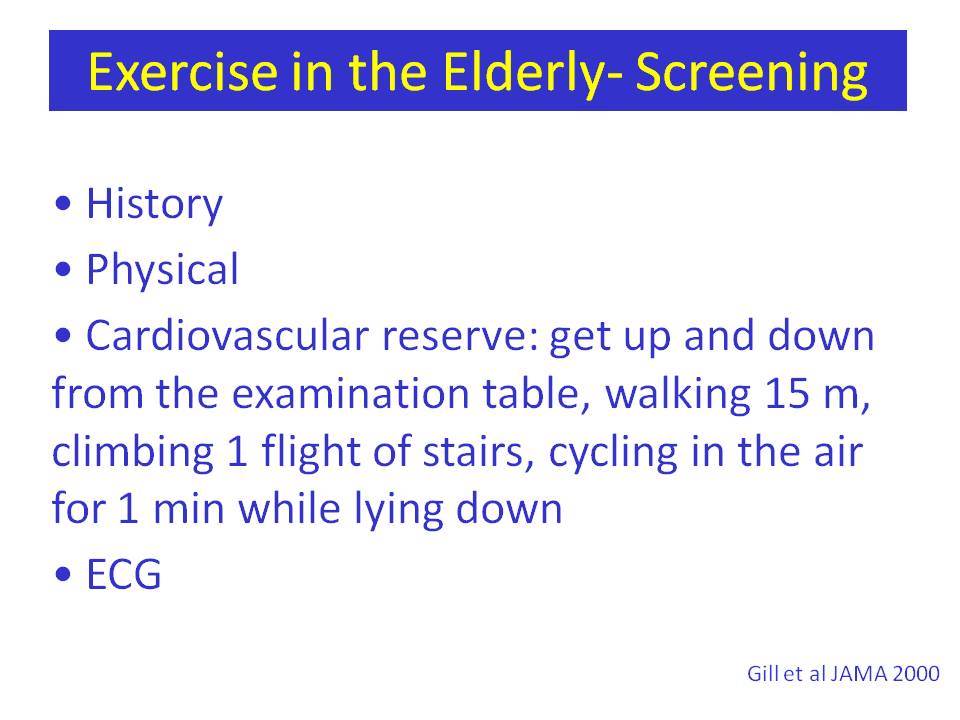 Exercise in the Elderly- Screening

• History

• Physical

• Cardiovascular reserve: get up and down from the examination table, walking 15 m, climbing 1 flight of stairs, cycling in the air for 1 min while lying down

• ECG

Gill et al JAMA 2000